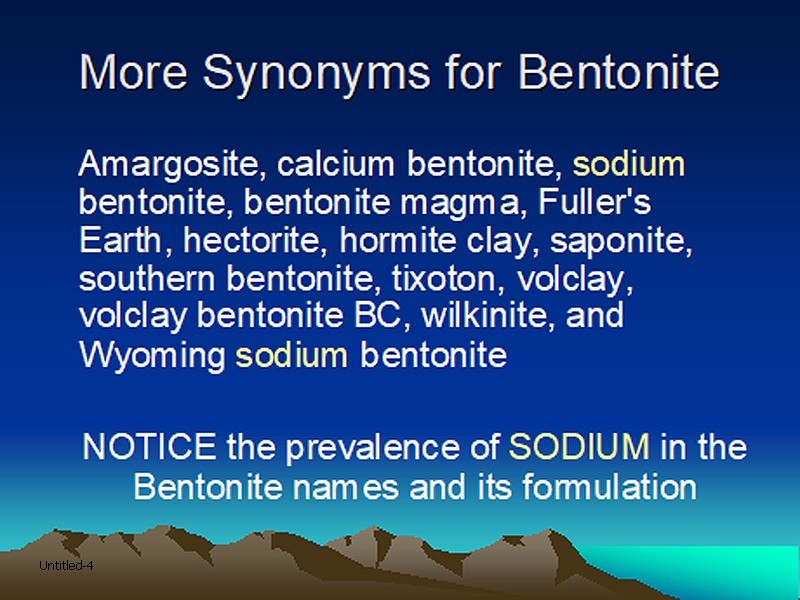 More Synonyms for Bentonite

Amargosite, calcium bentonite, sodium bentonite, bentonite magma, Fuller's Earth, hectorite, hormite clay, saponite, southern bentonite, tixoton, volclay, volclay bentonite BC, wilkinite, and Wyoming sodium bentonite

NOTICE the prevalence of SODIUM in the Bentonite names and its formulation

Untitled-4